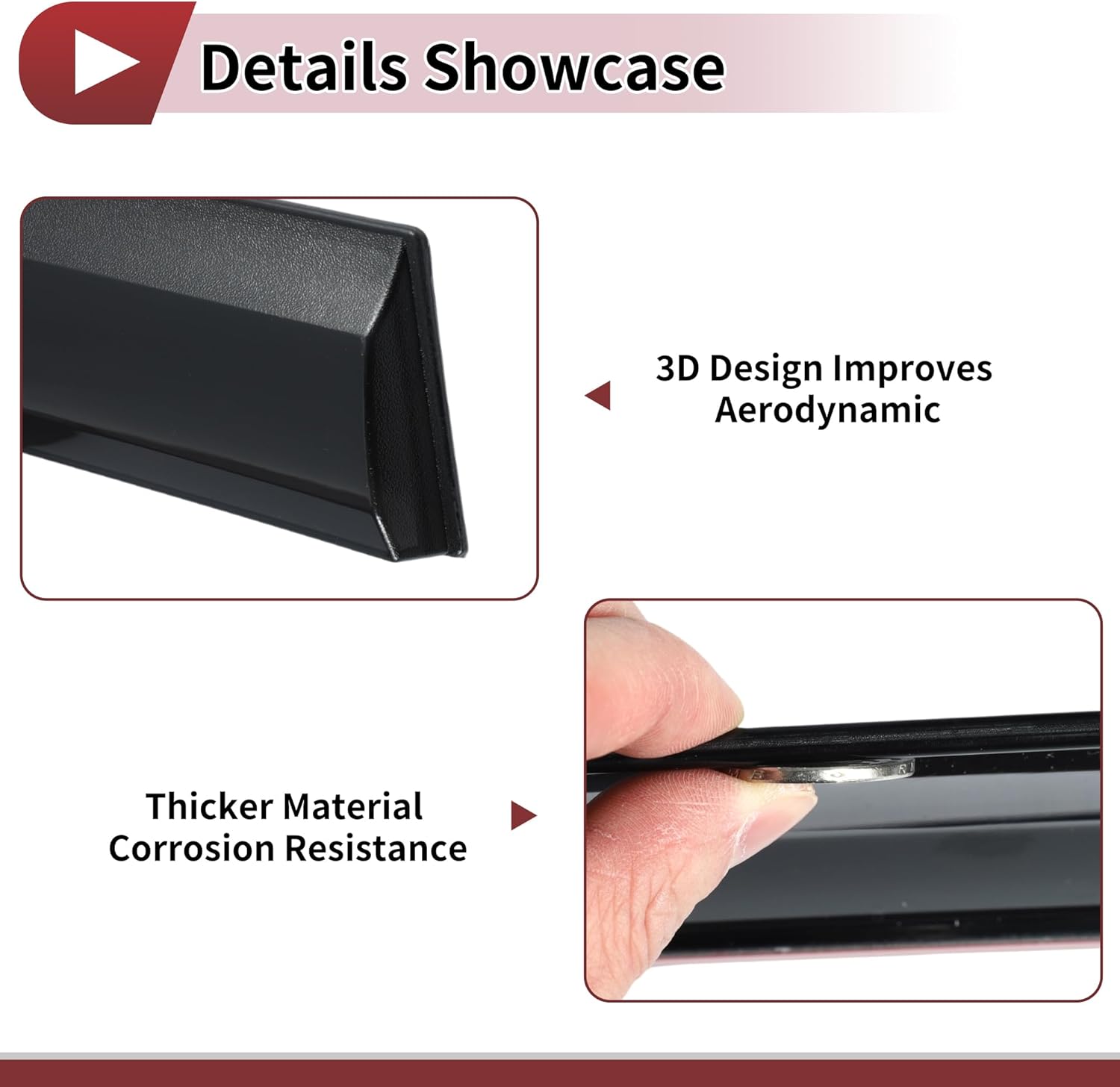 Details Showcase

3D Design Improves Aerodynamic

Thicker Material Corrosion Resistance